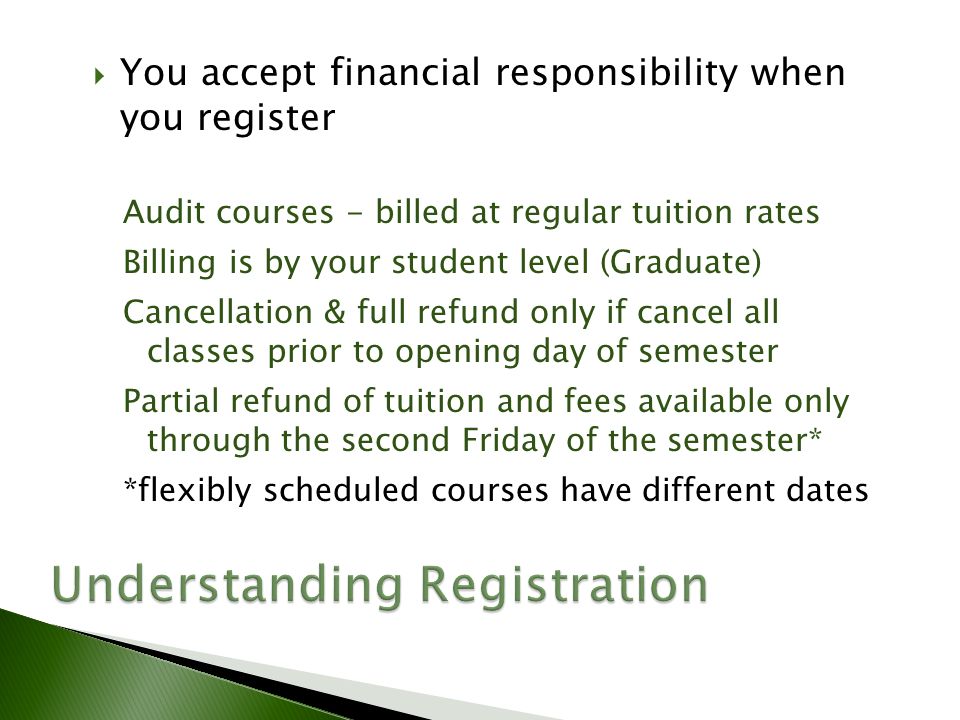 You accept financial responsibility when you register

Audit courses - billed at regular tuition rates

Billing is by your student level (Graduate)

Cancellation & full refund only if cancel all classes prior to opening day of semester

Partial refund of tuition and fees available only through the second Friday of the semester*

*flexibly scheduled courses have different dates

Understanding Registration